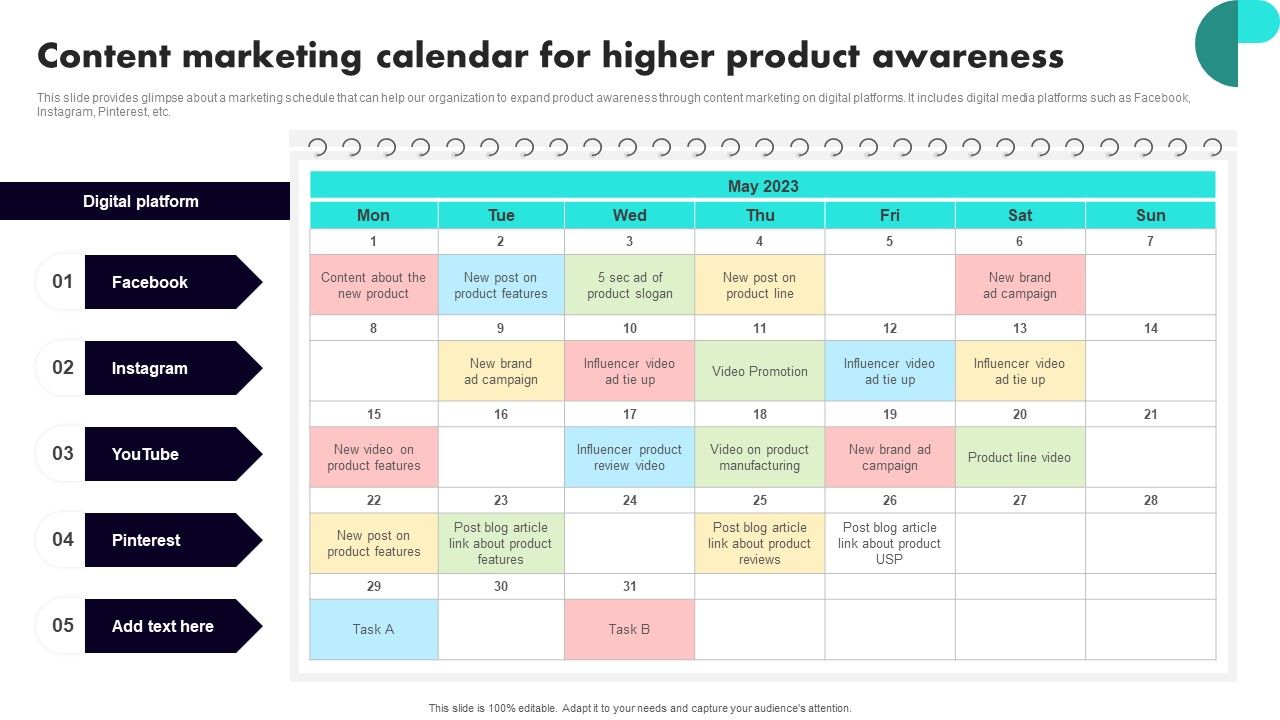 Content marketing calendar for higher product awareness

This slide provides glimpse about a marketing schedule that can help our organization to expand product awareness through content marketing on digital platforms. It includes digital media platforms such as Facebook, Instagram, Pinterest, etc.

Digital platform

01 Facebook

02 Instagram

03 YouTube

04 Pinterest

05 Add text here

May 2023

| Mon | Tue | Wed | Thu | Fri | Sat | Sun |
|---|---|---|---|---|---|---|
| 1 | 2 | 3 | 4 | 5 | 6 | 7 |
| Content about the new product | New post on product features | 5 sec ad of product slogan | New post on product line | | New brand ad campaign | |
| 8 | 9 | 10 | 11 | 12 | 13 | 14 |
| | New brand ad campaign | Influencer video ad tie up | Video Promotion | Influencer video ad tie up | Influencer video ad tie up | |
| 15 | 16 | 17 | 18 | 19 | 20 | 21 |
| New video on product features | | Influencer product review video | Video on product manufacturing | New brand ad campaign | Product line video | |
| 22 | 23 | 24 | 25 | 26 | 27 | 28 |
| New post on product features | Post blog article link about product features | | Post blog article link about product reviews | Post blog article link about product USP | | |
| 29 | 30 | 31 | | | | |
| Task A | | Task B | | | | |

This slide is 100% editable. Adapt it to your needs and capture your audience's attention.